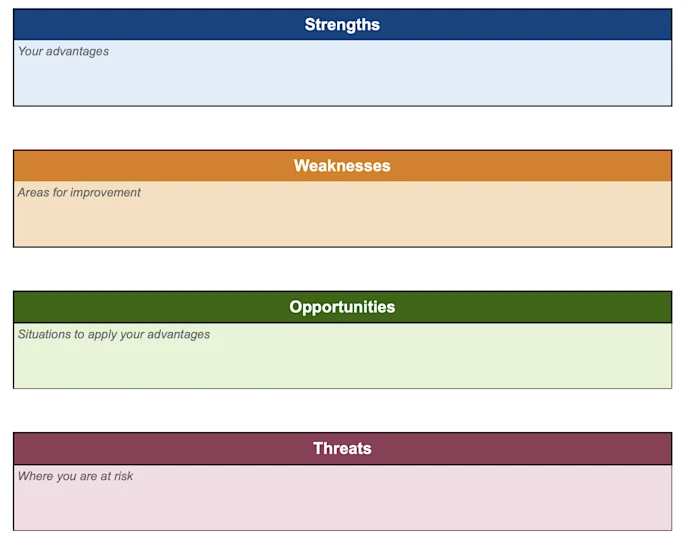 Strengths

Your advantages

Weaknesses

Areas for improvement

Opportunities

Situations to apply your advantages

Threats

Where you are at risk